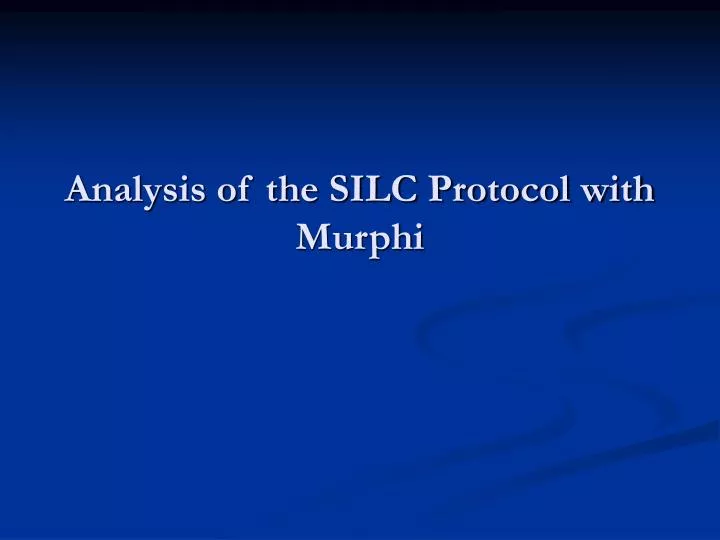 Analysis of the SILC Protocol with Murphi